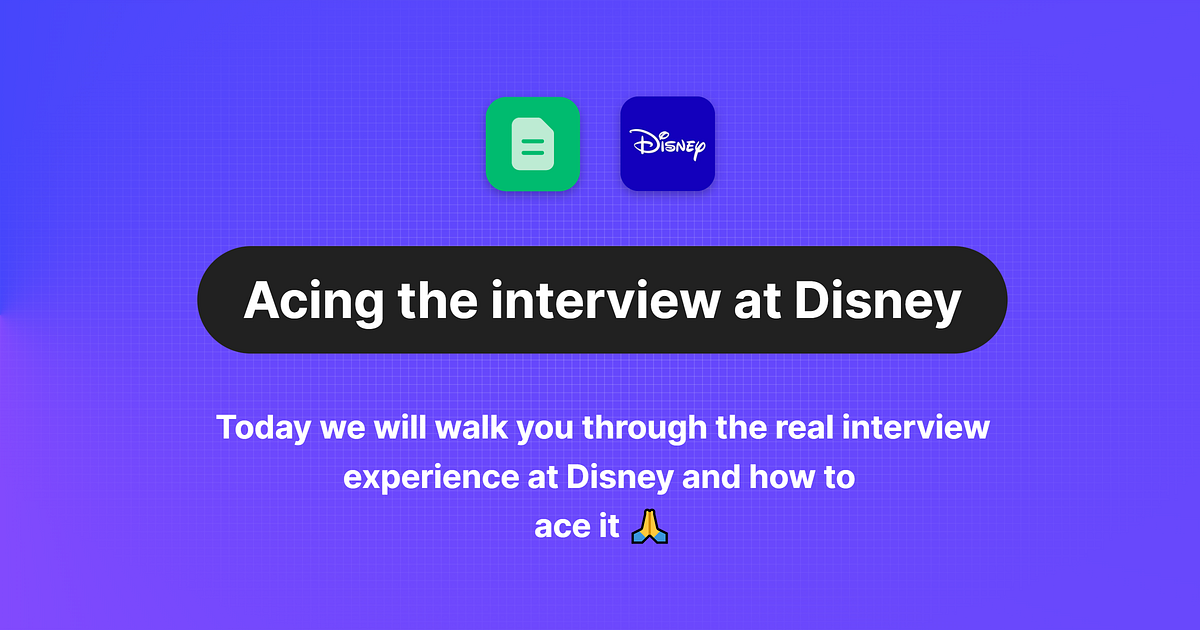 Disney

Acing the interview at Disney

Today we will walk you through the real interview experience at Disney and how to ace it 🙏